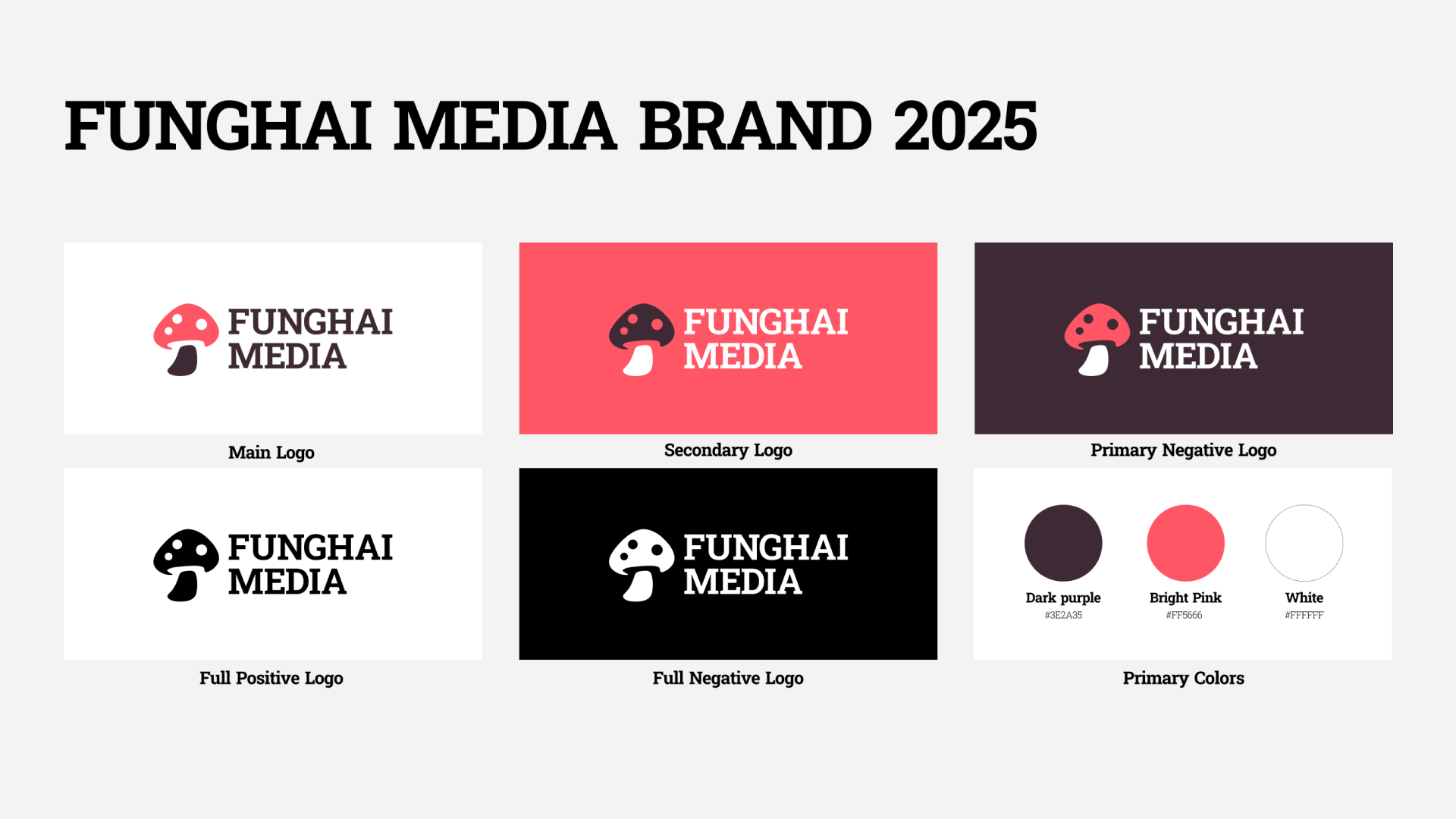 FUNGHAI MEDIA BRAND 2025

FUNGHAI MEDIA

Main Logo

FUNGHAI MEDIA

Secondary Logo

FUNGHAI MEDIA

Primary Negative Logo

FUNGHAI MEDIA

Full Positive Logo

FUNGHAI MEDIA

Full Negative Logo

Dark purple
#3E2A35

Bright Pink
#FF5666

White
#FFFFFF

Primary Colors